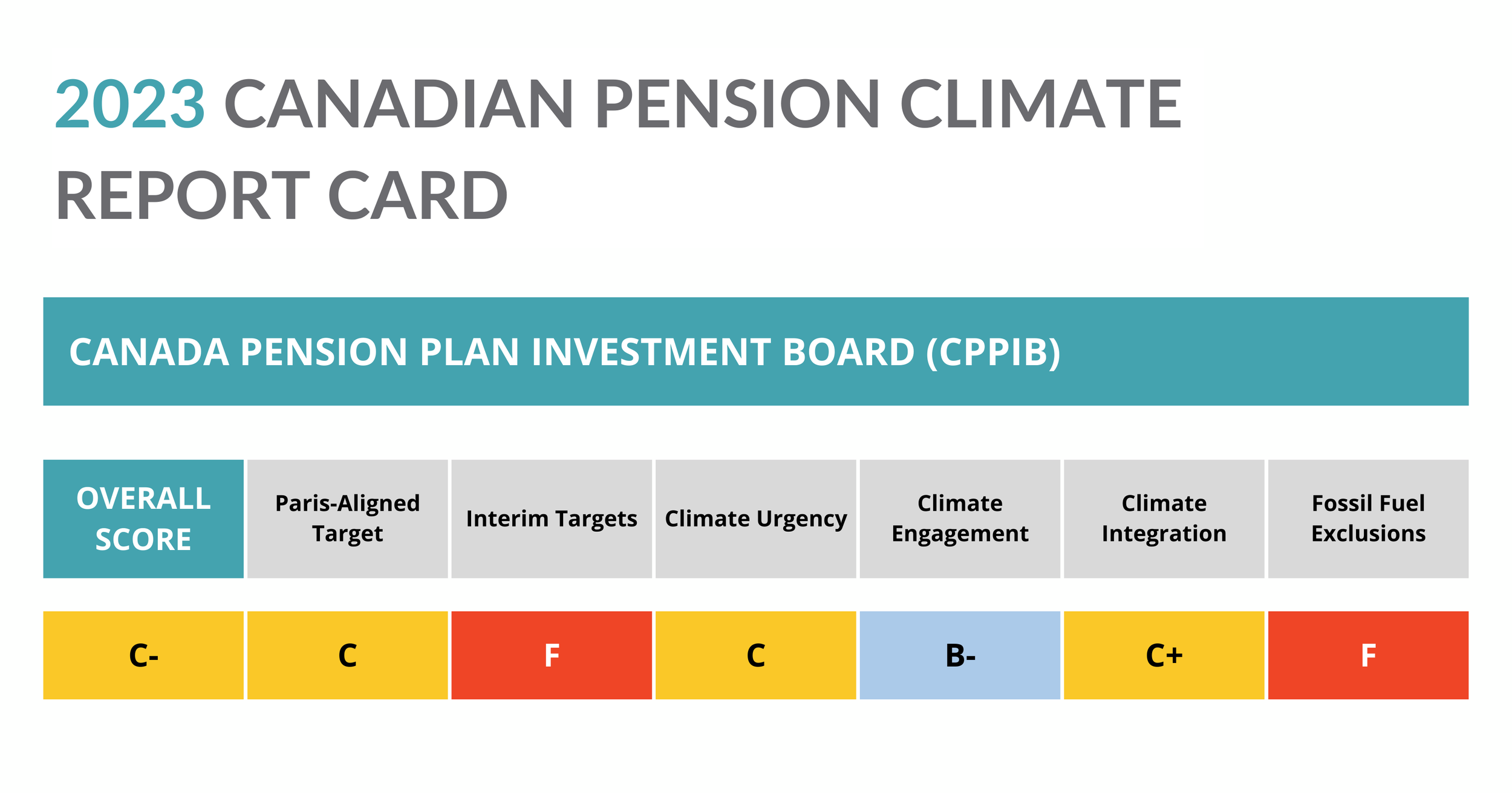 2023 CANADIAN PENSION CLIMATE REPORT CARD

CANADA PENSION PLAN INVESTMENT BOARD (CPPIB)

| OVERALL SCORE | Paris-Aligned Target | Interim Targets | Climate Urgency | Climate Engagement | Climate Integration | Fossil Fuel Exclusions |
|---|---|---|---|---|---|---|
| C- | C | F | C | B- | C+ | F |